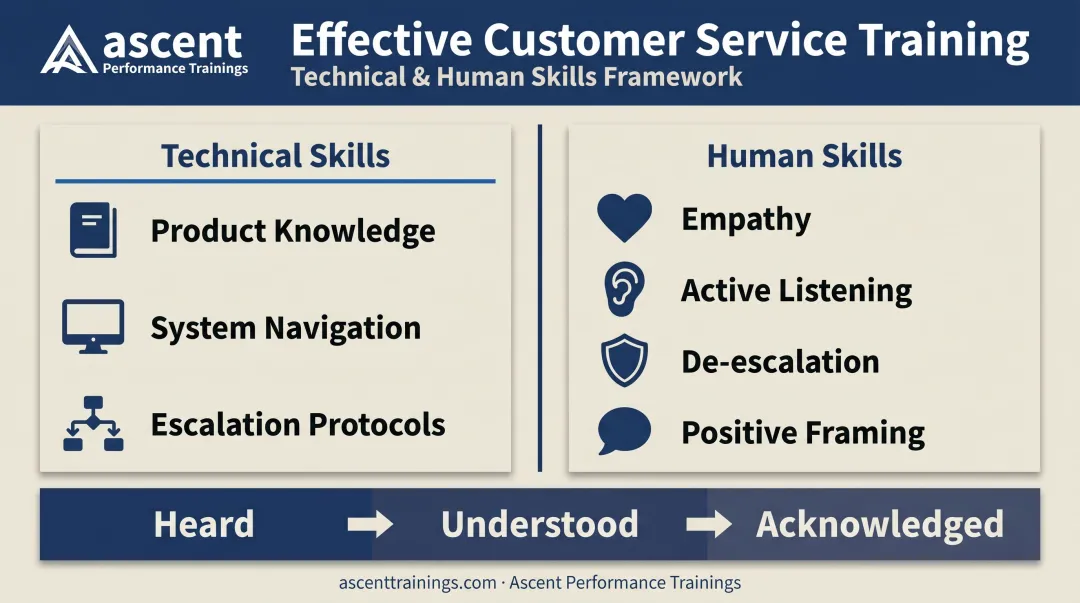 ascent
Performance Trainings

Effective Customer Service Training
Technical & Human Skills Framework

Technical Skills

Product Knowledge

System Navigation

Escalation Protocols

Human Skills

Empathy

Active Listening

De-escalation

Positive Framing

Heard → Understood → Acknowledged

ascenttrainings.com · Ascent Performance Trainings